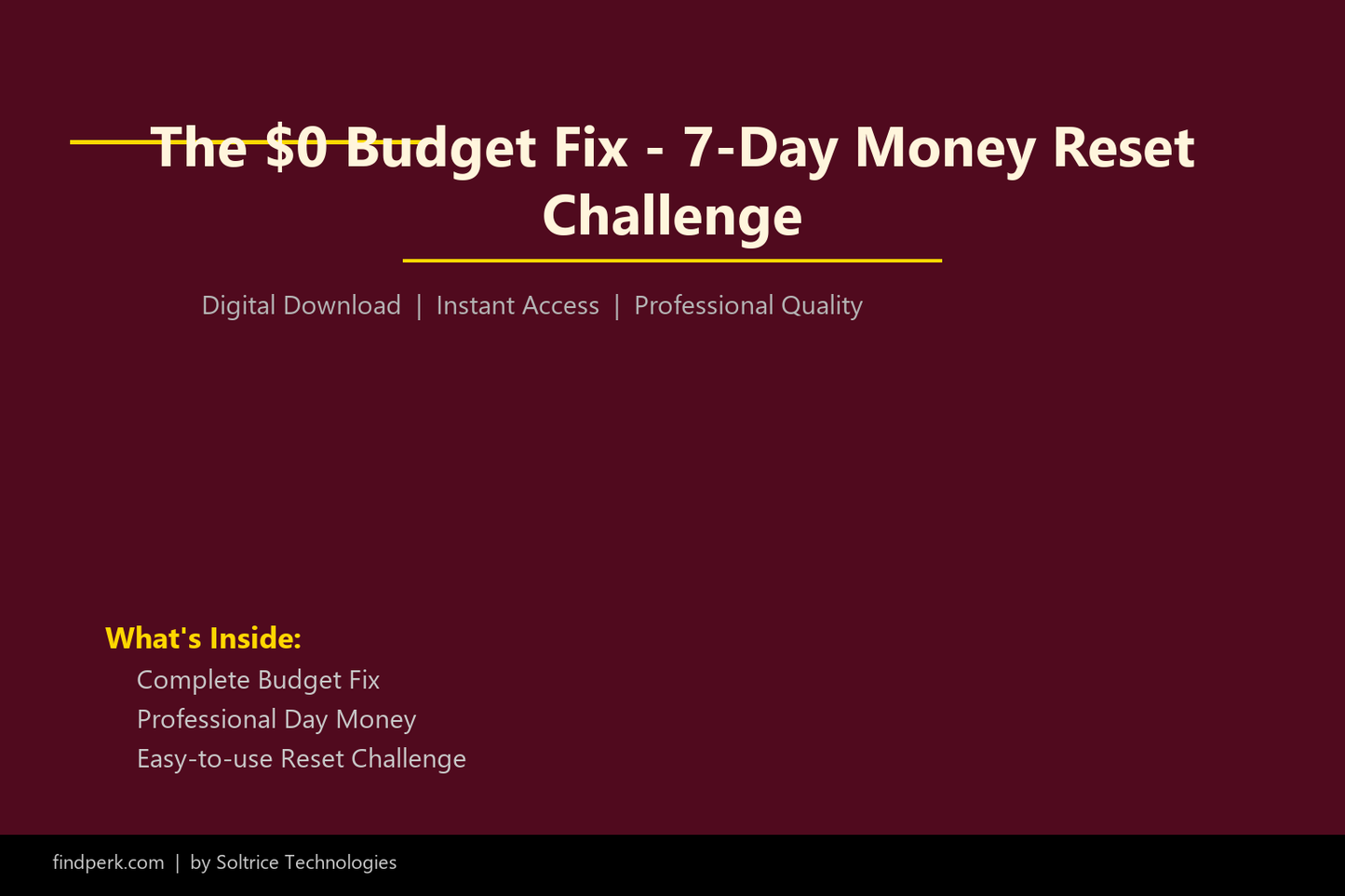 The \$0 Budget Fix - 7-Day Money Reset Challenge

Digital Download | Instant Access | Professional Quality

What's Inside:

Complete Budget Fix

Professional Day Money

Easy-to-use Reset Challenge

findperk.com | by Soltrice Technologies